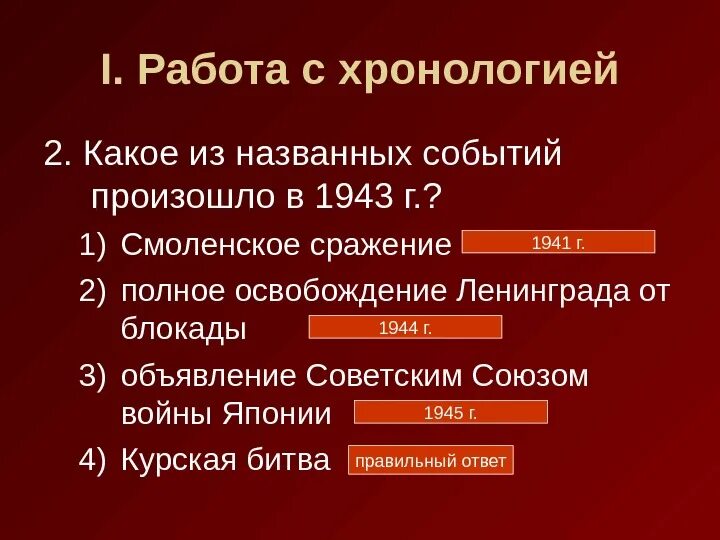 I. Работа с хронологией

2. Какое из названных событий произошло в 1943 г.?

1) Смоленское сражение 1941 г.
2) полное освобождение Ленинграда от блокады 1944 г.
3) объявление Советским Союзом войны Японии 1945 г.
4) Курская битва правильный ответ